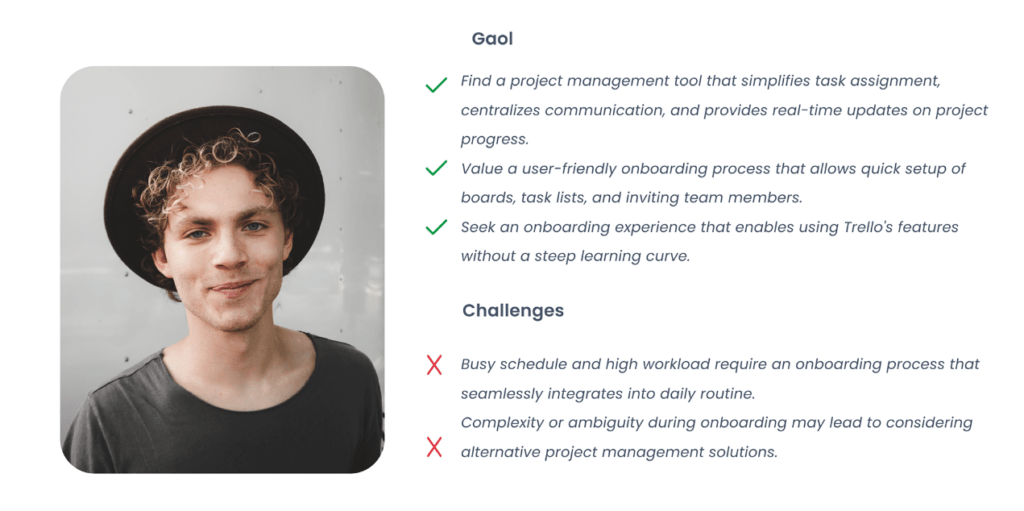 Gaol

Find a project management tool that simplifies task assignment, centralizes communication, and provides real-time updates on project progress.

Value a user-friendly onboarding process that allows quick setup of boards, task lists, and inviting team members.

Seek an onboarding experience that enables using Trello's features without a steep learning curve.

Challenges

Busy schedule and high workload require an onboarding process that seamlessly integrates into daily routine.

Complexity or ambiguity during onboarding may lead to considering alternative project management solutions.